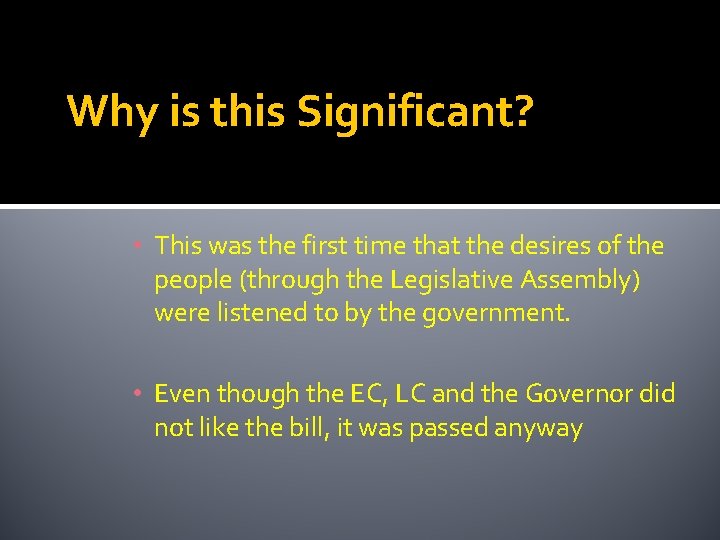 Why is this Significant?

• This was the first time that the desires of the people (through the Legislative Assembly) were listened to by the government.

• Even though the EC, LC and the Governor did not like the bill, it was passed anyway